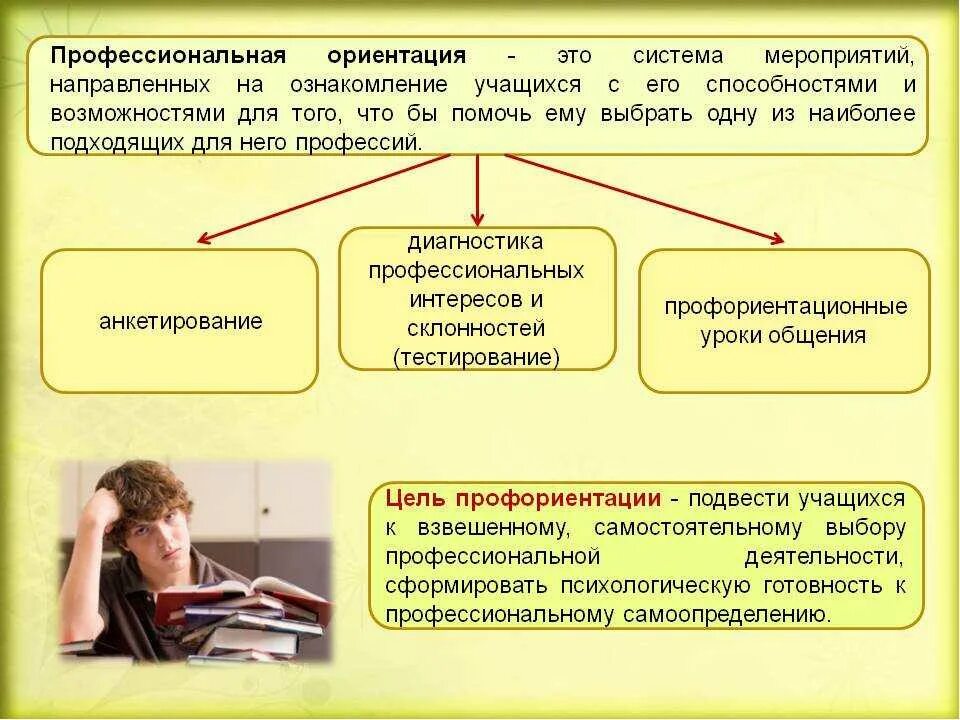 Профессиональная ориентация - это система мероприятий, направленных на ознакомление учащихся с его способностями и возможностями для того, что бы помочь ему выбрать одну из наиболее подходящих для него профессий.

анкетирование

диагностика профессиональных интересов и склонностей (тестирование)

профориентационные уроки общения

Цель профориентации - подвести учащихся к взвешенному, самостоятельному выбору профессиональной деятельности, сформировать психологическую готовность к профессиональному самоопределению.